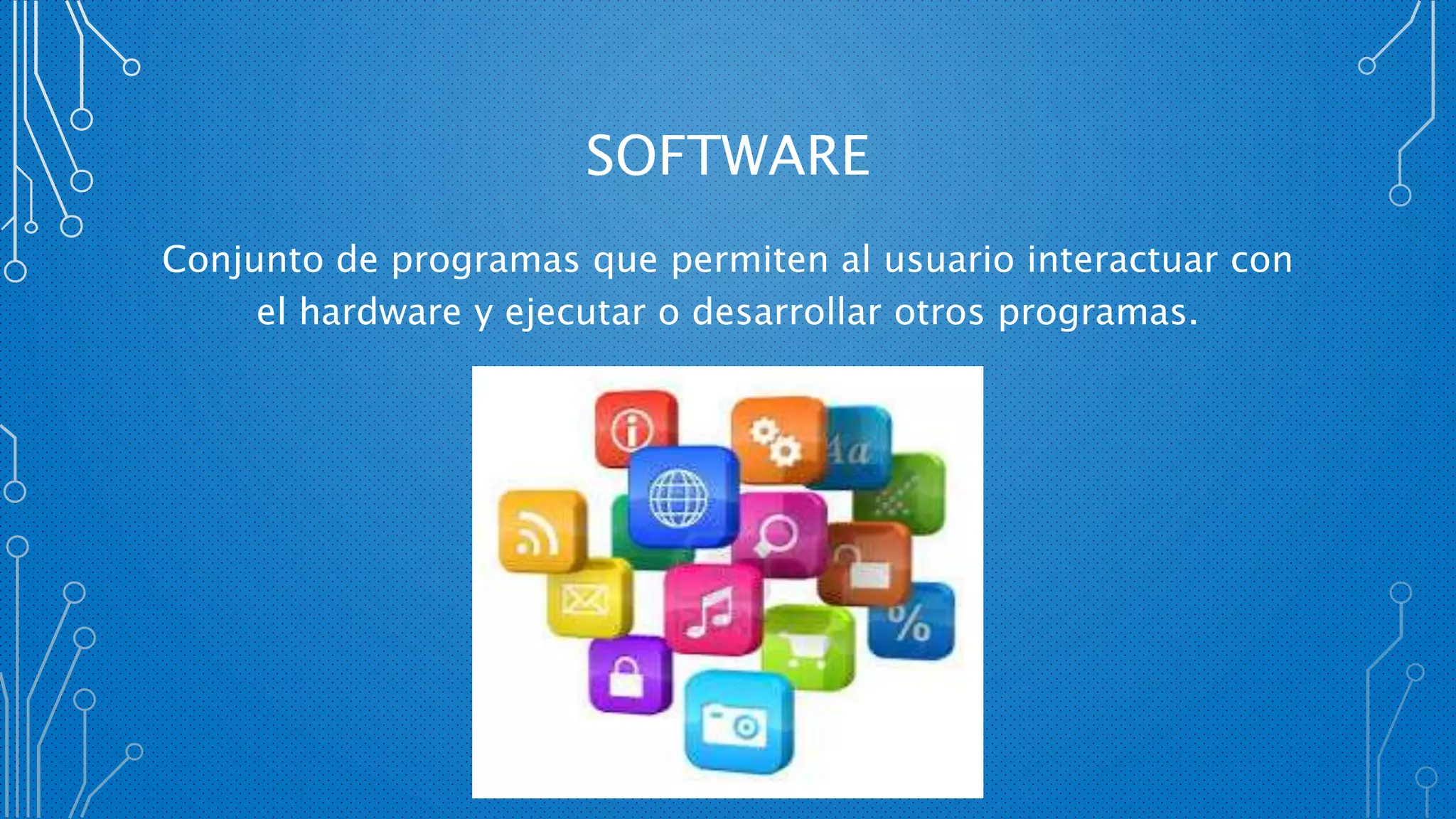 SOFTWARE

Conjunto de programas que permiten al usuario interactuar con el hardware y ejecutar o desarrollar otros programas.

Aa

%